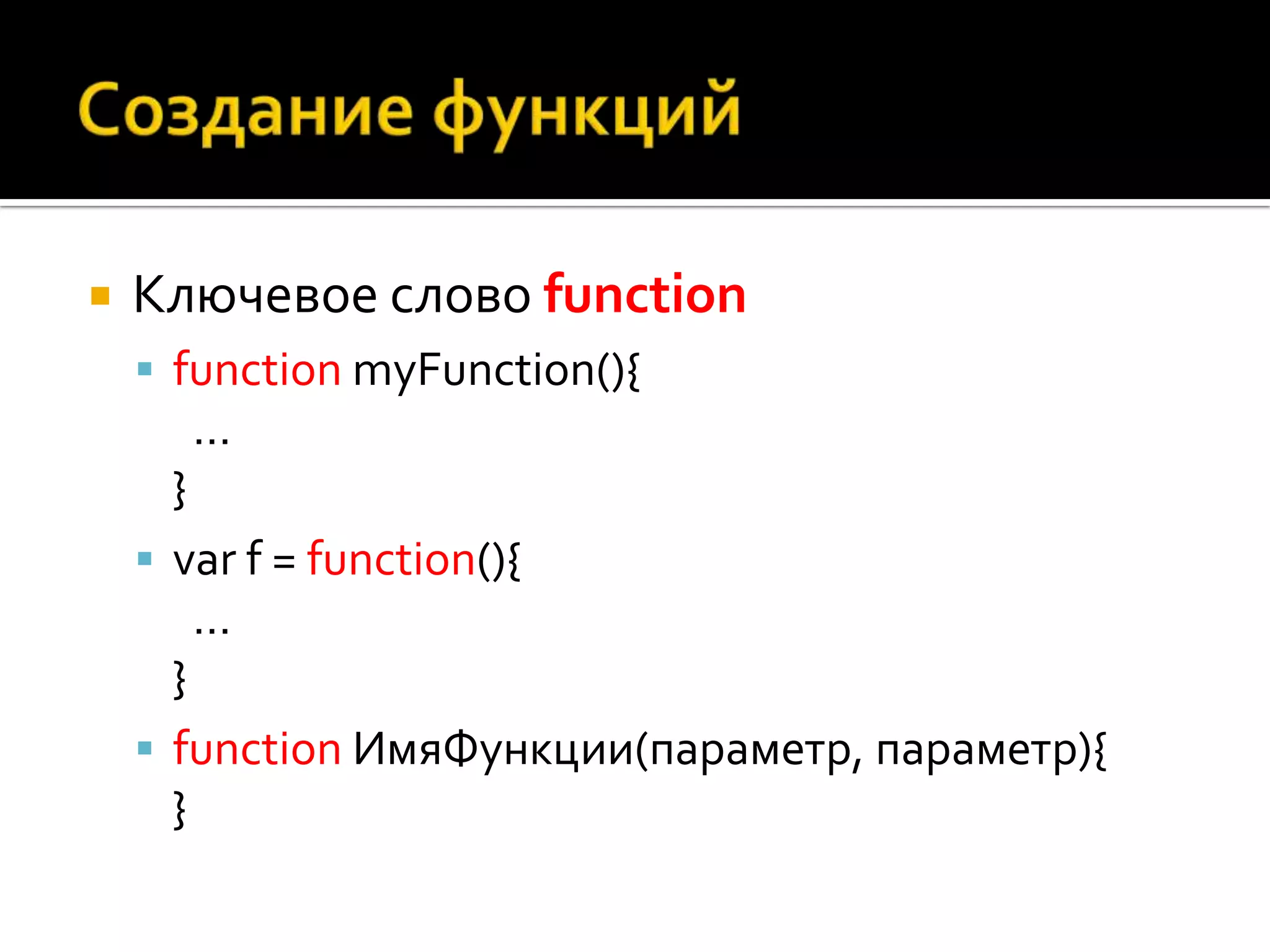 Создание функций

Ключевое слово function

function myFunction(){
…
}

var f = function(){
…
}

function ИмяФункции(параметр, параметр){
}